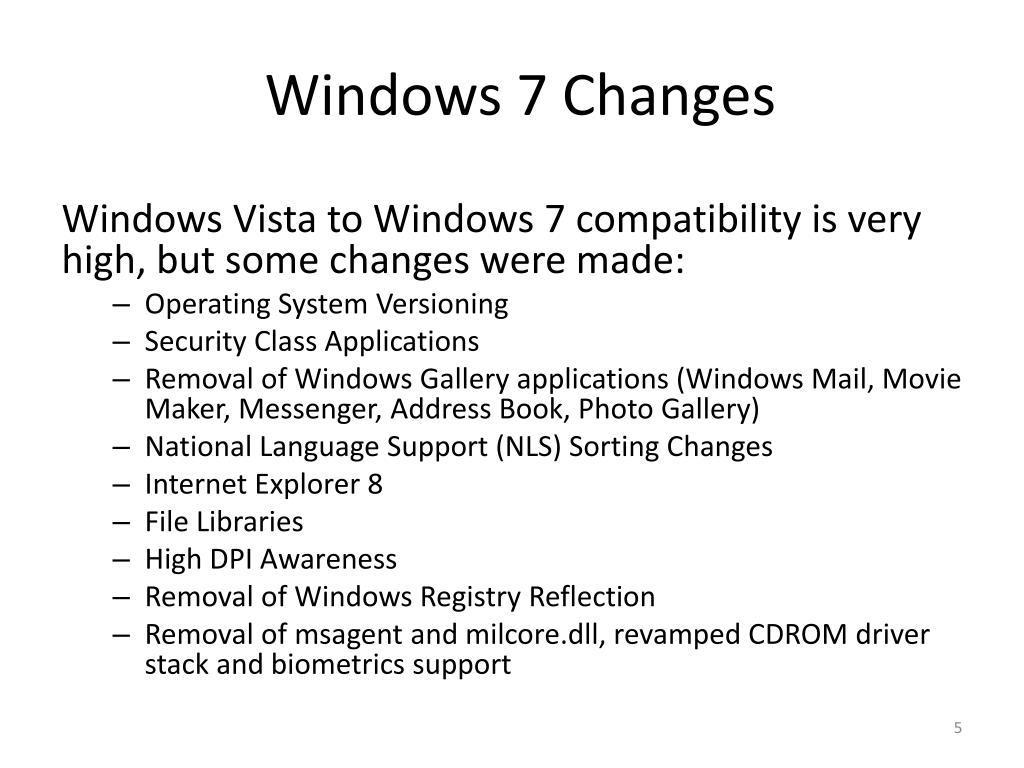 Windows 7 Changes

Windows Vista to Windows 7 compatibility is very high, but some changes were made:

– Operating System Versioning
– Security Class Applications
– Removal of Windows Gallery applications (Windows Mail, Movie Maker, Messenger, Address Book, Photo Gallery)
– National Language Support (NLS) Sorting Changes
– Internet Explorer 8
– File Libraries
– High DPI Awareness
– Removal of Windows Registry Reflection
– Removal of msagent and milcore.dll, revamped CDROM driver stack and biometrics support

5